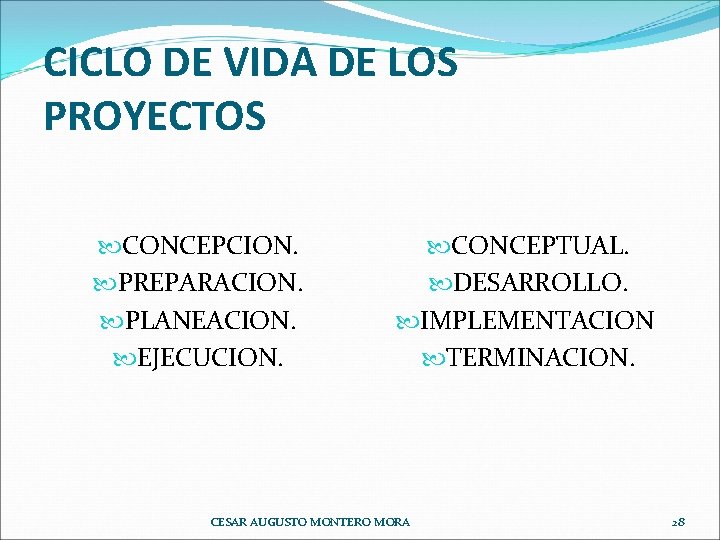 CICLO DE VIDA DE LOS PROYECTOS

CONCEPCION.
PREPARACION.
PLANEACION.
EJECUCION.

CONCEPTUAL.
DESARROLLO.
IMPLEMENTACION
TERMINACION.

CESAR AUGUSTO MONTERO MORA

28